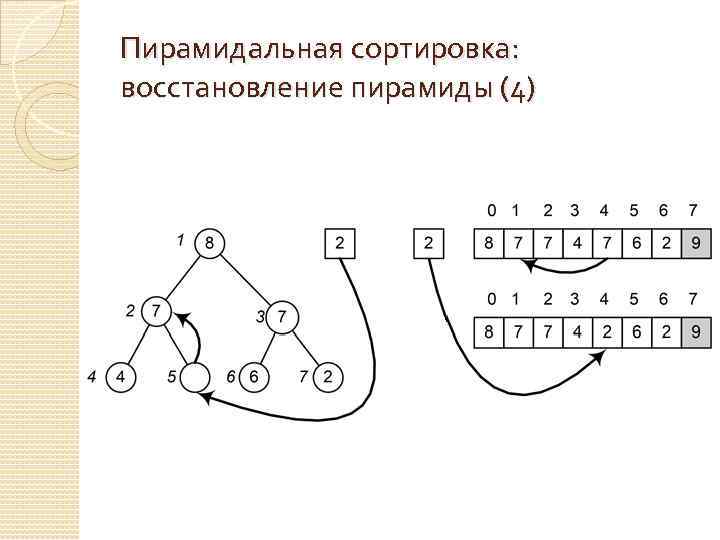 Пирамидальная сортировка: восстановление пирамиды (4)

1 8
2 7
3 7
4 4
5
6 6
7 2

2

2

| 0 | 1 | 2 | 3 | 4 | 5 | 6 | 7 |
|---|---|---|---|---|---|---|---|
| 8 | 7 | 7 | 4 | 7 | 6 | 2 | 9 |

| 0 | 1 | 2 | 3 | 4 | 5 | 6 | 7 |
|---|---|---|---|---|---|---|---|
| 8 | 7 | 7 | 4 | 2 | 6 | 2 | 9 |